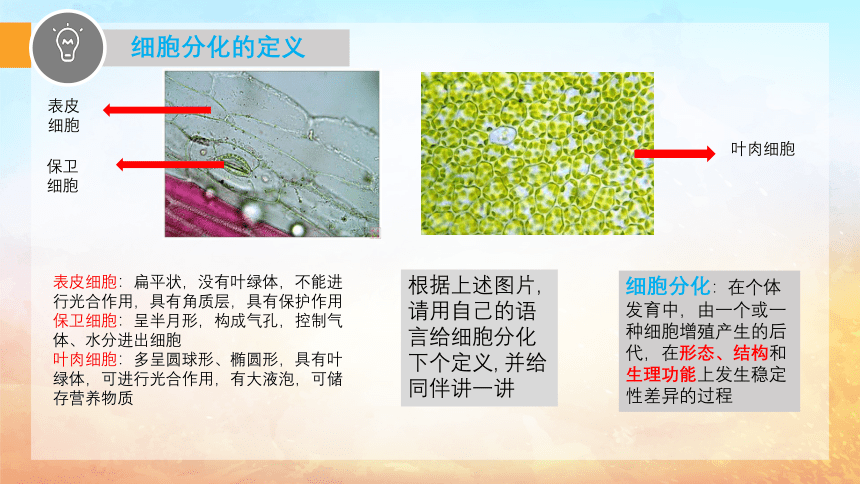 细胞分化的定义

表皮细胞

保卫细胞

叶肉细胞

表皮细胞：扁平状，没有叶绿体，不能进行光合作用，具有角质层，具有保护作用
保卫细胞：呈半月形，构成气孔，控制气体、水分进出细胞
叶肉细胞：多呈圆球形、椭圆形，具有叶绿体，可进行光合作用，有大液泡，可储存营养物质

根据上述图片，请用自己的语言给细胞分化下个定义，并给同伴讲一讲

细胞分化：在个体发育中，由一个或一种细胞增殖产生的后代，在形态、结构和生理功能上发生稳定性差异的过程